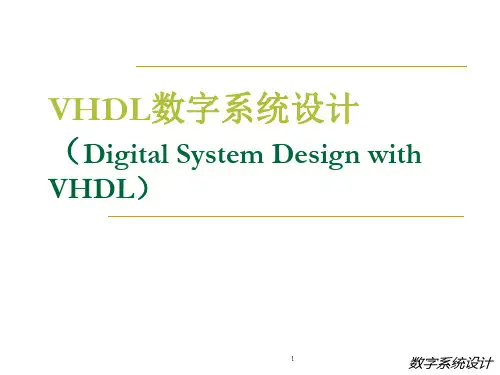 VHDL数字系统设计

（Digital System Design with VHDL）

1

数字系统设计